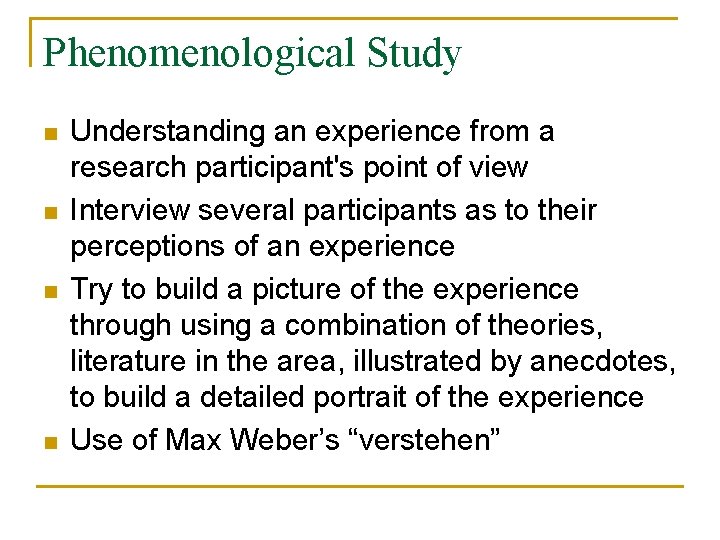 Phenomenological Study

- Understanding an experience from a research participant's point of view
- Interview several participants as to their perceptions of an experience
- Try to build a picture of the experience through using a combination of theories, literature in the area, illustrated by anecdotes, to build a detailed portrait of the experience
- Use of Max Weber’s “verstehen”